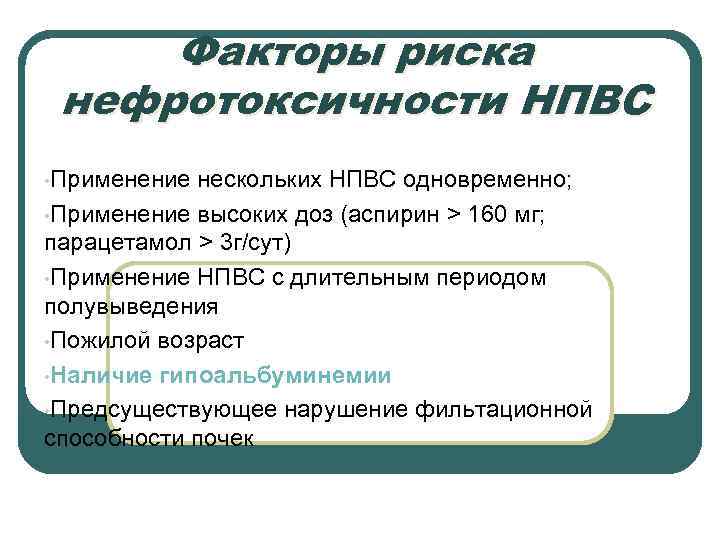 Факторы риска нефротоксичности НПВС

•Применение нескольких НПВС одновременно;

•Применение высоких доз (аспирин > 160 мг; парацетамол > 3г/сут)

•Применение НПВС с длительным периодом полувыведения

•Пожилой возраст

•Наличие гипоальбуминемии

•Предсуществующее нарушение фильтационной способности почек